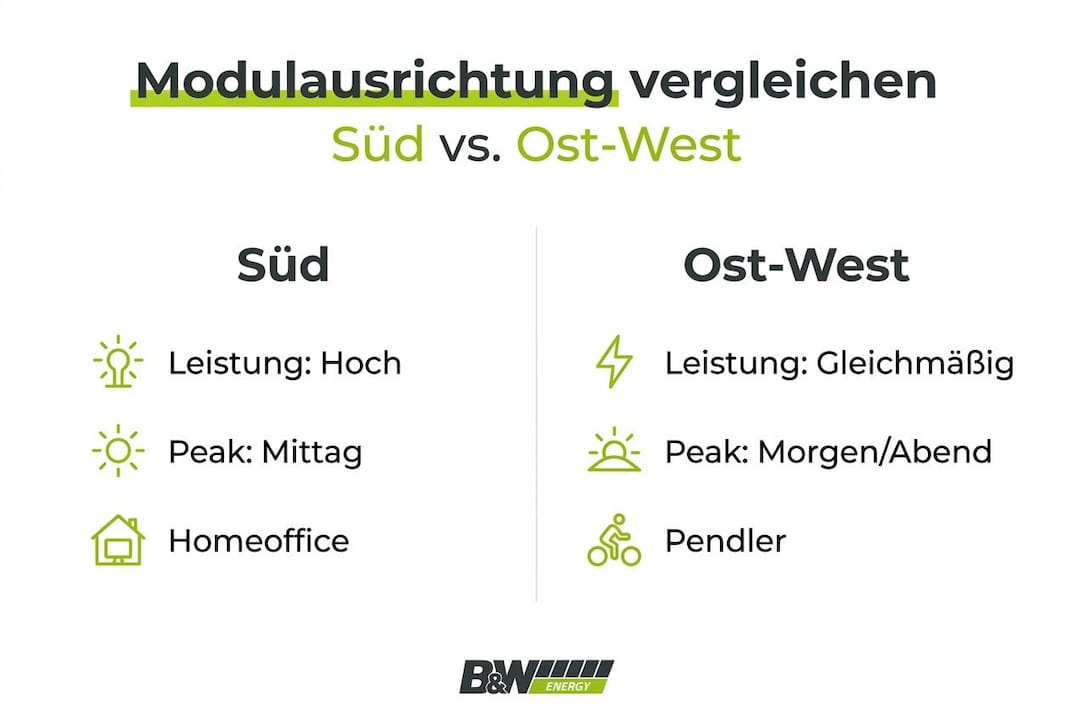 Modulausrichtung vergleichen
Süd vs. Ost-West

Süd

Leistung: Hoch

Peak: Mittag

Homeoffice

Ost-West

Leistung: Gleichmäßig

Peak: Morgen/Abend

Pendler

B&W ENERGY